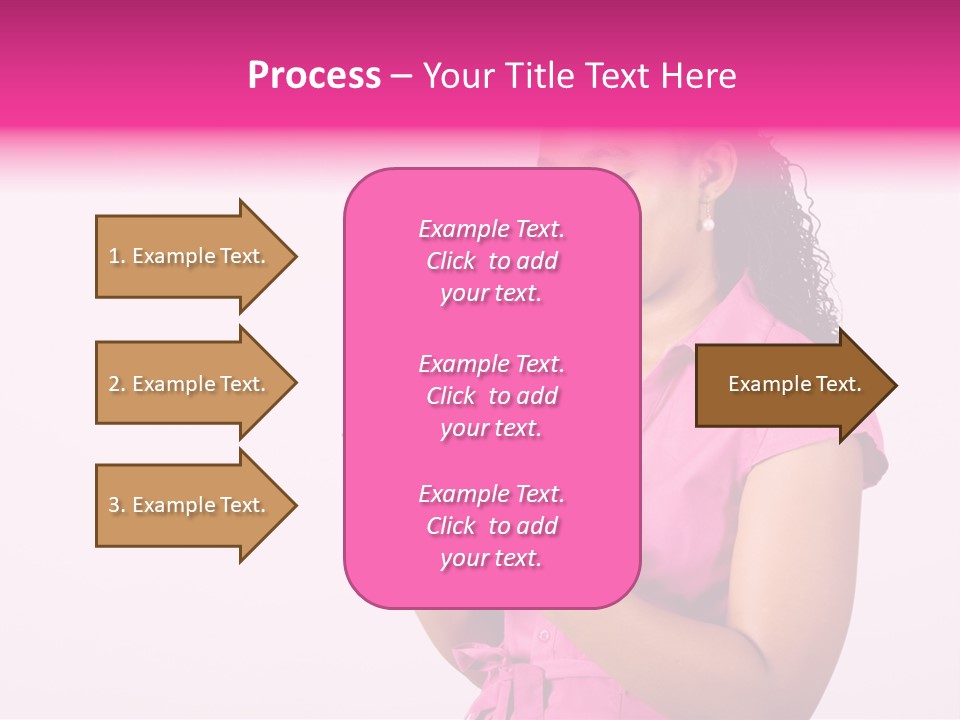 Process – Your Title Text Here

1. Example Text.

2. Example Text.

3. Example Text.

Example Text. Click to add your text.

Example Text. Click to add your text.

Example Text. Click to add your text.

Example Text.